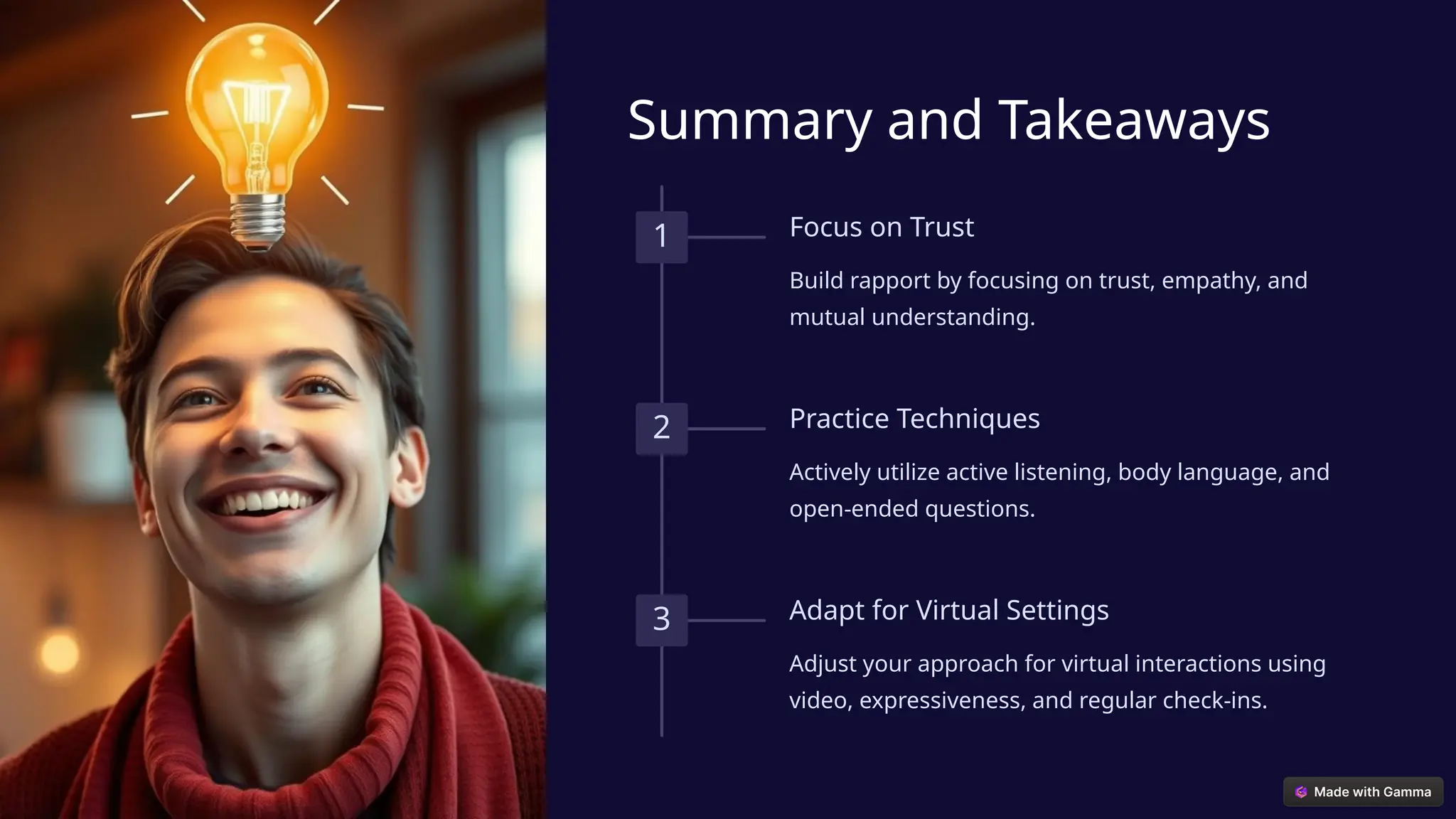 Summary and Takeaways

1

Focus on Trust

Build rapport by focusing on trust, empathy, and mutual understanding.

2

Practice Techniques

Actively utilize active listening, body language, and open-ended questions.

3

Adapt for Virtual Settings

Adjust your approach for virtual interactions using video, expressiveness, and regular check-ins.

Made with Gamma